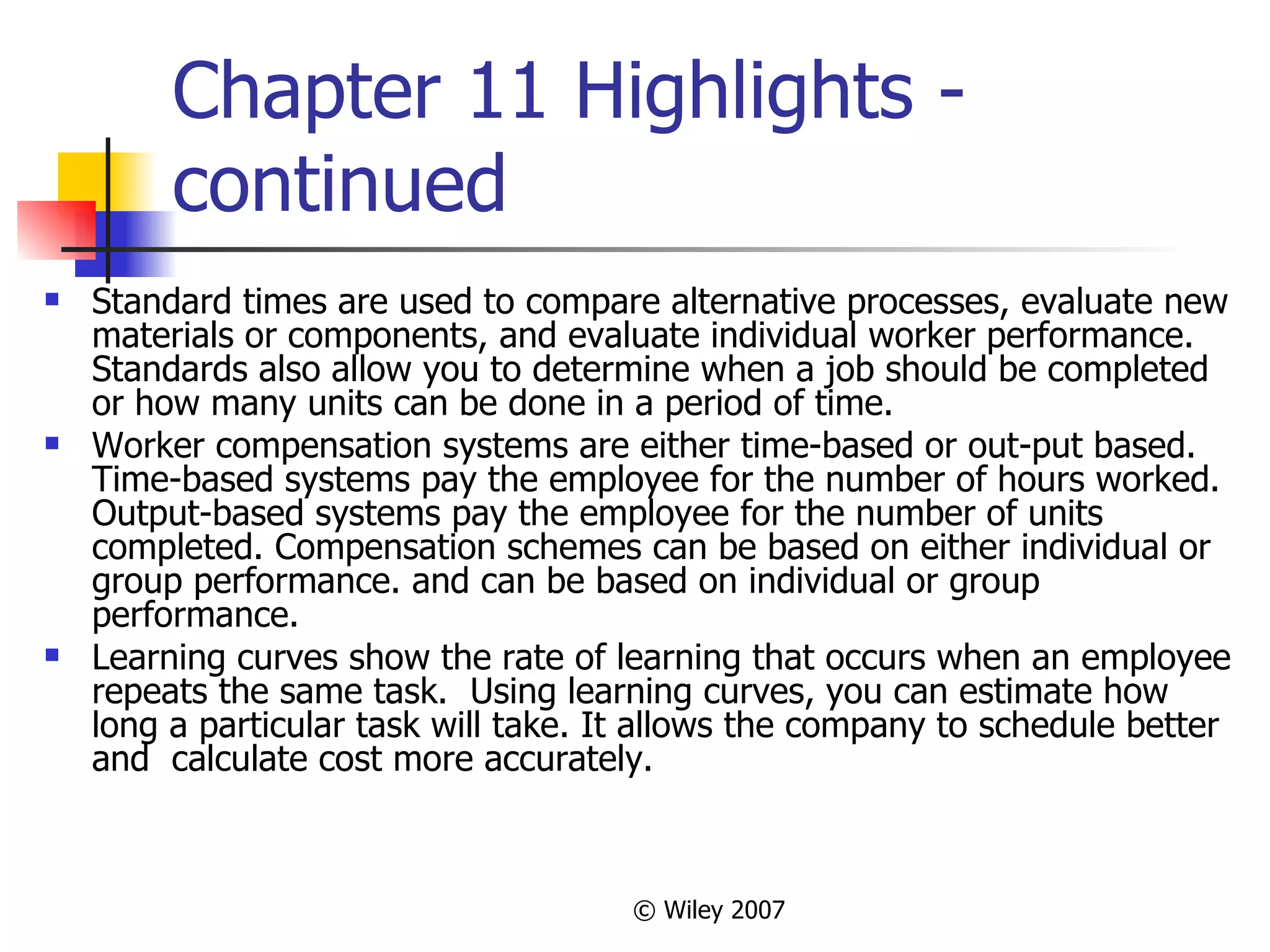 Chapter 11 Highlights - continued

- Standard times are used to compare alternative processes, evaluate new materials or components, and evaluate individual worker performance. Standards also allow you to determine when a job should be completed or how many units can be done in a period of time.
- Worker compensation systems are either time-based or out-put based. Time-based systems pay the employee for the number of hours worked. Output-based systems pay the employee for the number of units completed. Compensation schemes can be based on either individual or group performance. and can be based on individual or group performance.
- Learning curves show the rate of learning that occurs when an employee repeats the same task. Using learning curves, you can estimate how long a particular task will take. It allows the company to schedule better and calculate cost more accurately.

© Wiley 2007